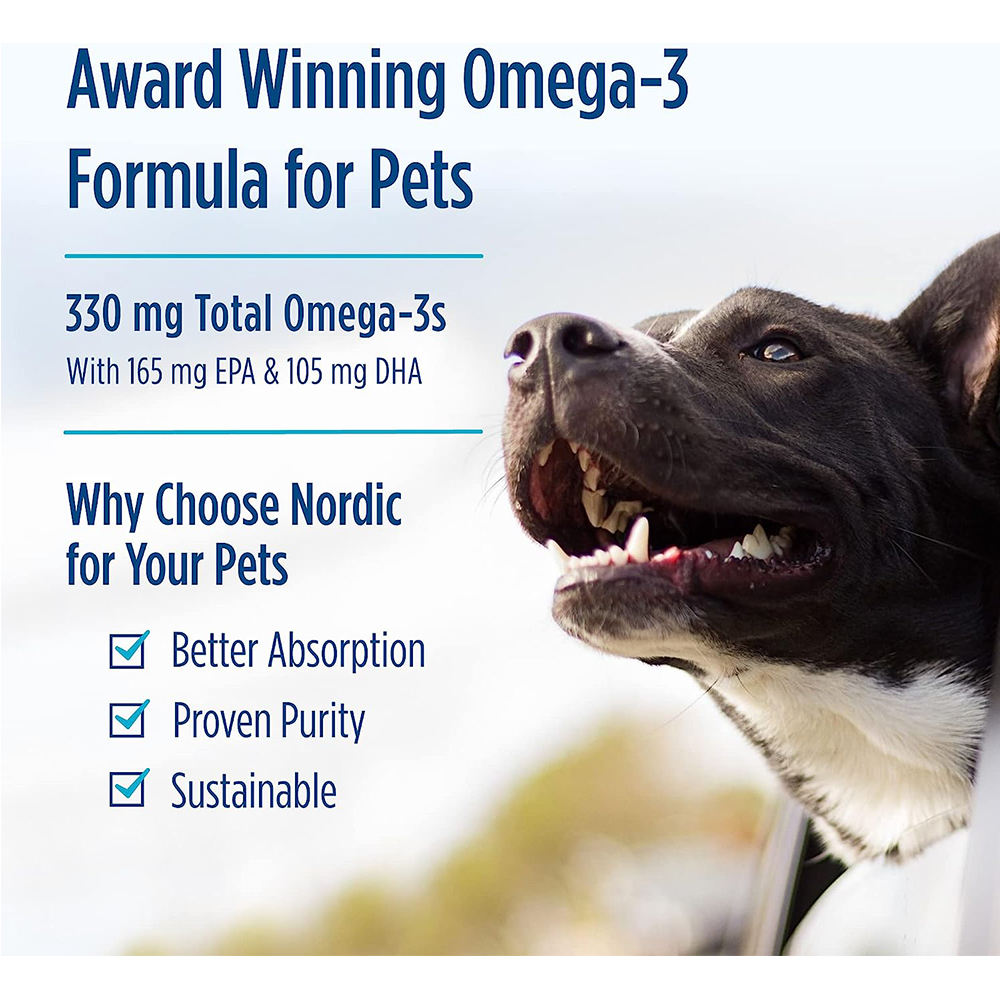 Award Winning Omega-3 Formula for Pets

330 mg Total Omega-3s
With 165 mg EPA & 105 mg DHA

Why Choose Nordic for Your Pets

Better Absorption

Proven Purity

Sustainable